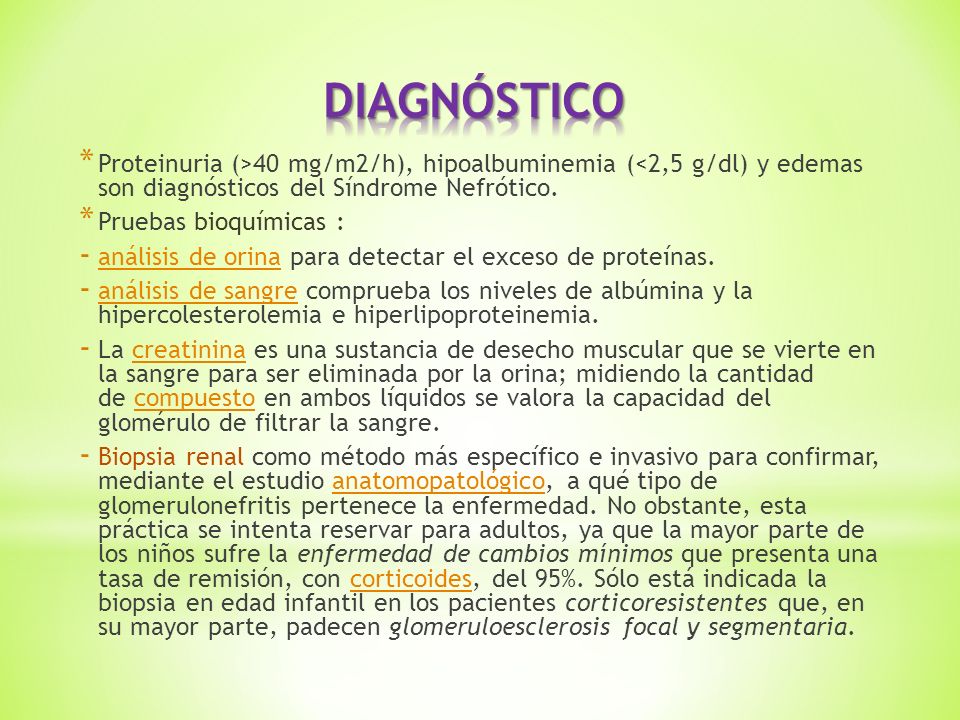 DIAGNÓSTICO

* Proteinuria (>40 mg/m2/h), hipoalbuminemia (<2,5 g/dl) y edemas son diagnósticos del Síndrome Nefrótico.

* Pruebas bioquímicas :

- análisis de orina para detectar el exceso de proteínas.

- análisis de sangre comprueba los niveles de albúmina y la hipercolesterolemia e hiperlipoproteinemia.

- La creatinina es una sustancia de desecho muscular que se vierte en la sangre para ser eliminada por la orina; midiendo la cantidad de compuesto en ambos líquidos se valora la capacidad del glomérulo de filtrar la sangre.

- Biopsia renal como método más específico e invasivo para confirmar, mediante el estudio anatomopatológico, a qué tipo de glomerulonefritis pertenece la enfermedad. No obstante, esta práctica se intenta reservar para adultos, ya que la mayor parte de los niños sufre la enfermedad de cambios mínimos que presenta una tasa de remisión, con corticoides, del 95%. Sólo está indicada la biopsia en edad infantil en los pacientes corticoresistentes que, en su mayor parte, padecen glomeruloesclerosis focal y segmentaria.